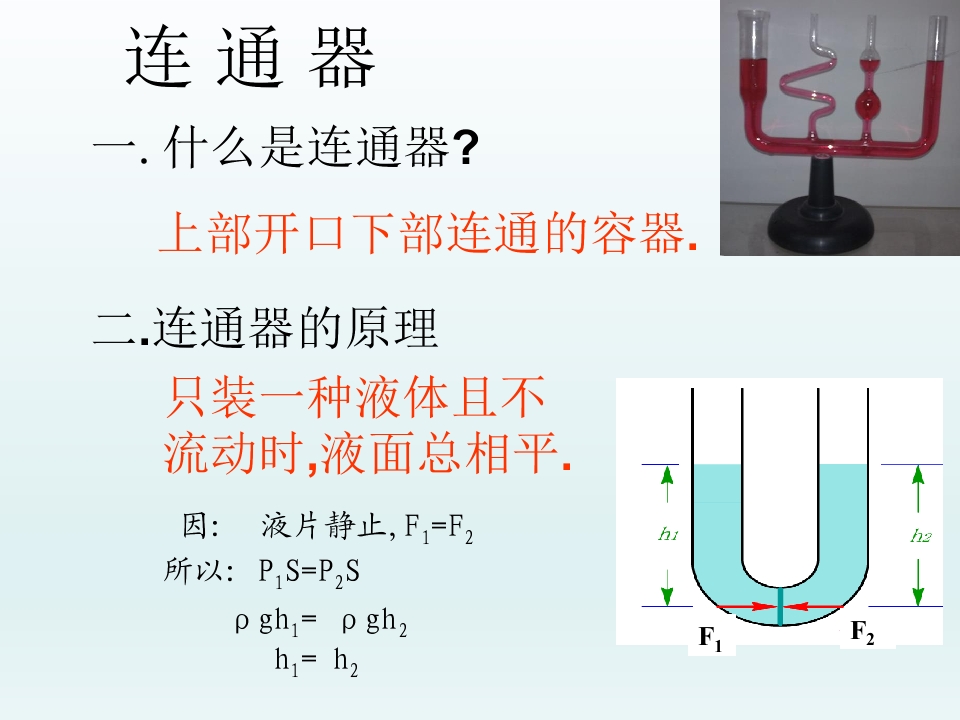 连 通 器

一. 什么是连通器?

上部开口下部连通的容器.

二.连通器的原理

只装一种液体且不流动时,液面总相平.

因: 液片静止, $F_1=F_2$

所以: $P_1S=P_2S$

$\rho gh_1= \rho gh_2$

$h_1= h_2$

$h_1$

$h_2$

$F_1$

$F_2$